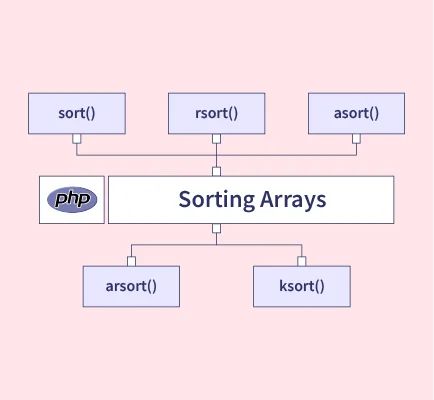 sort()

rsort()

asort()

php

Sorting Arrays

arsort()

ksort()